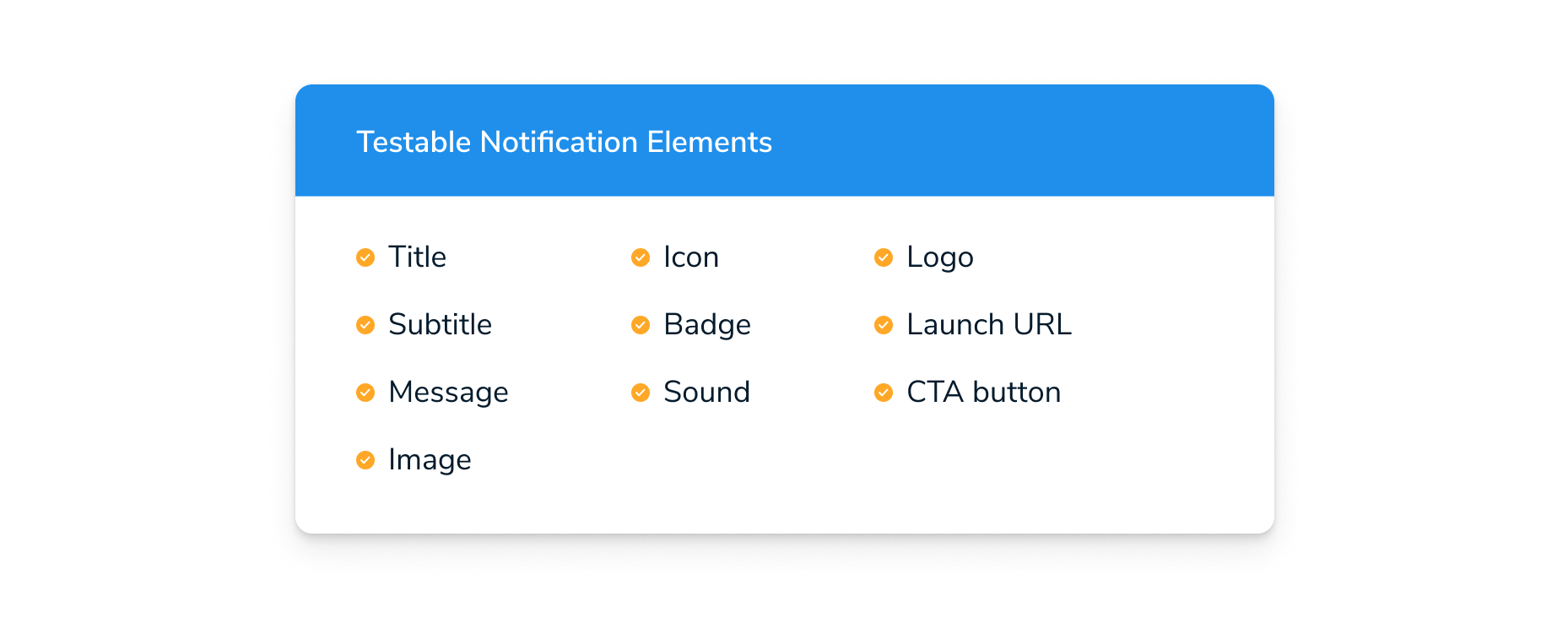 Testable Notification Elements

Title
Subtitle
Message
Image

Icon
Badge
Sound

Logo
Launch URL
CTA button